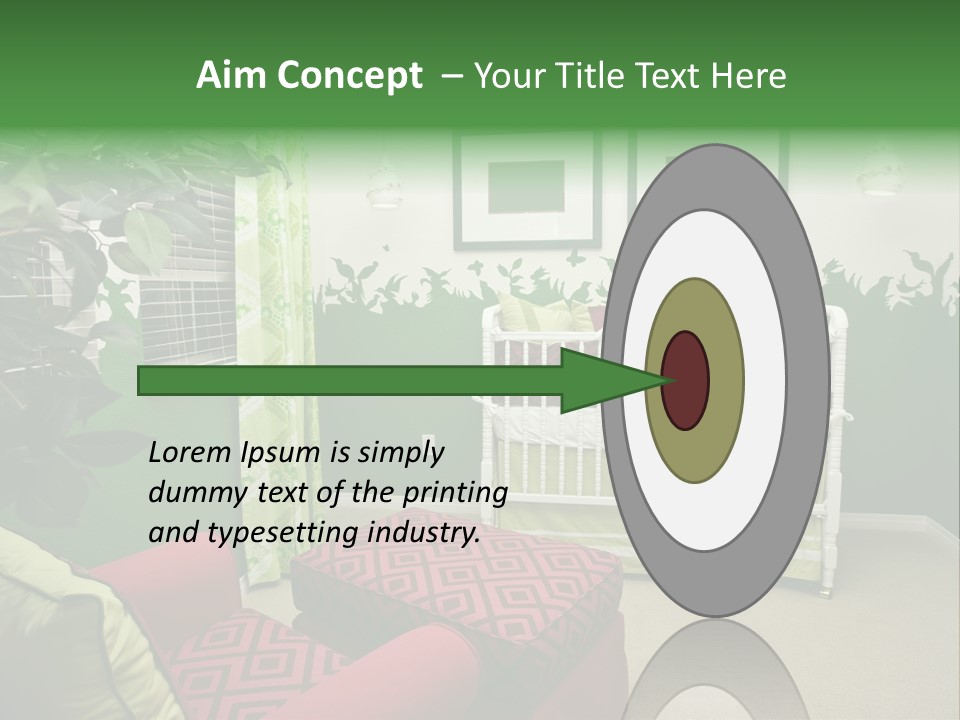 Aim Concept – Your Title Text Here

Lorem Ipsum is simply dummy text of the printing and typesetting industry.